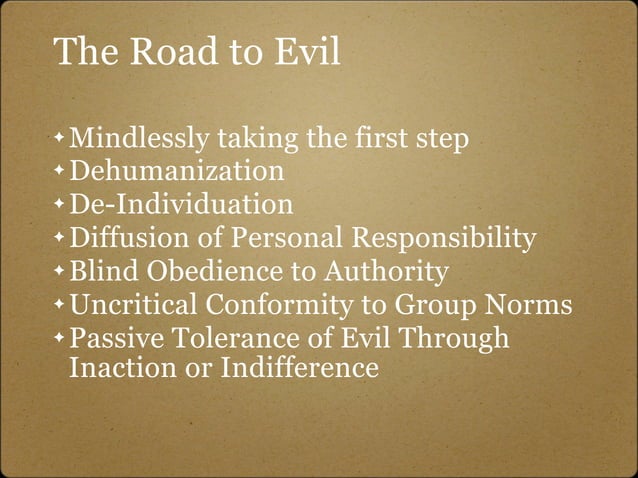 The Road to Evil

✦ Mindlessly taking the first step
✦ Dehumanization
✦ De-Individuation
✦ Diffusion of Personal Responsibility
✦ Blind Obedience to Authority
✦ Uncritical Conformity to Group Norms
✦ Passive Tolerance of Evil Through Inaction or Indifference